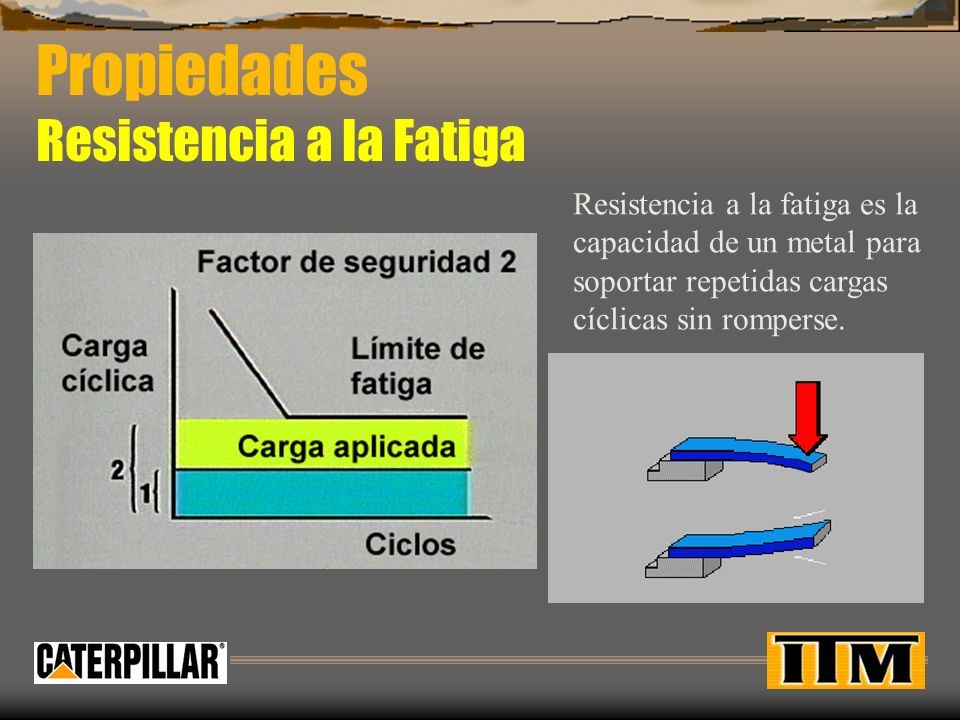 Propiedades
Resistencia a la Fatiga

Resistencia a la fatiga es la capacidad de un metal para soportar repetidas cargas cíclicas sin romperse.

Factor de seguridad 2
Carga cíclica
Límite de fatiga
Carga aplicada
2
1
Ciclos

CATERPILLAR®
ITM